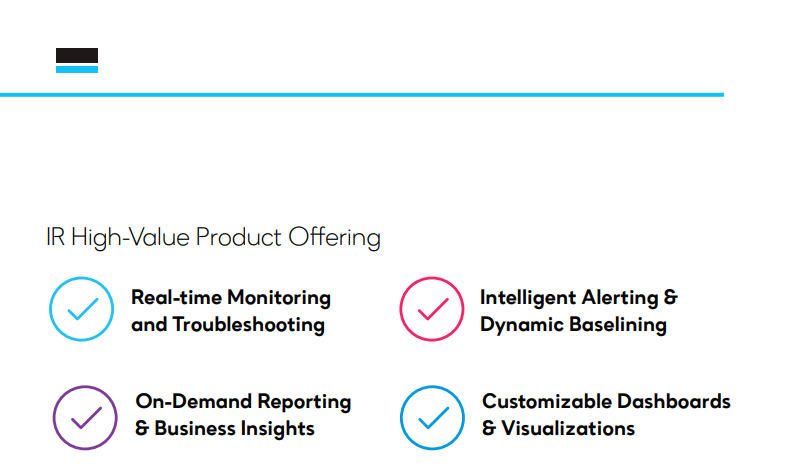 IR High-Value Product Offering

Real-time Monitoring and Troubleshooting

Intelligent Alerting & Dynamic Baselining

On-Demand Reporting & Business Insights

Customizable Dashboards & Visualizations